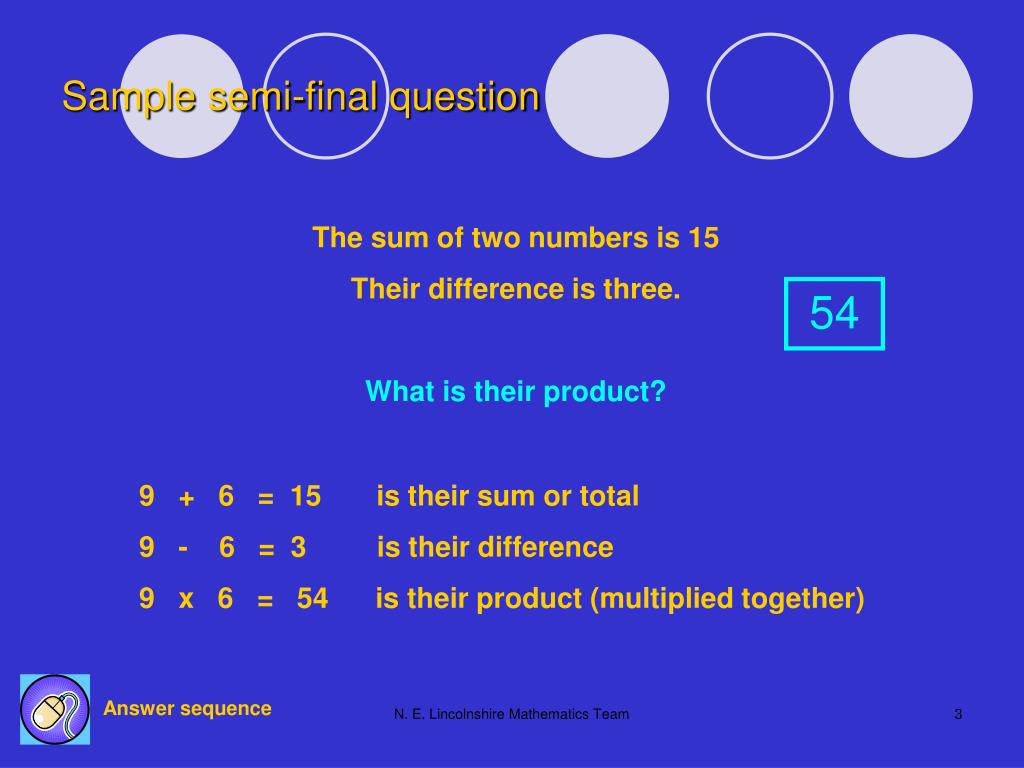 Sample semi-final question

The sum of two numbers is 15

Their difference is three.

54

What is their product?

9 + 6 = 15 is their sum or total

9 - 6 = 3 is their difference

9 x 6 = 54 is their product (multiplied together)

Answer sequence

N. E. Lincolnshire Mathematics Team

3